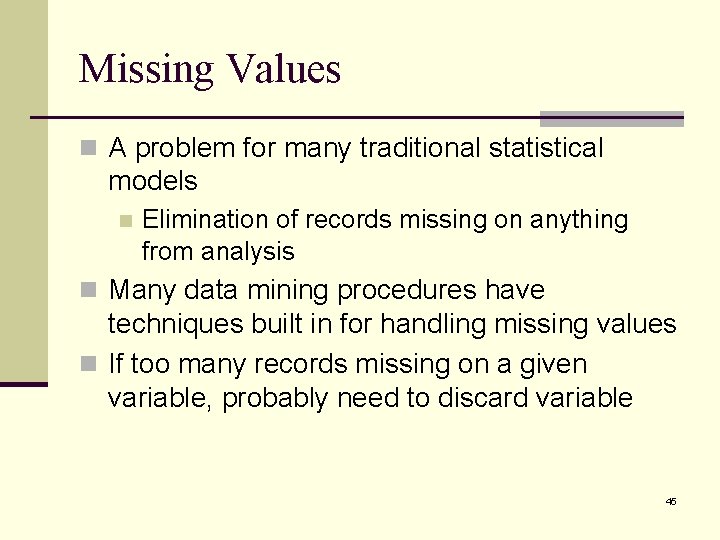 Missing Values

A problem for many traditional statistical models

Elimination of records missing on anything from analysis

Many data mining procedures have techniques built in for handling missing values

If too many records missing on a given variable, probably need to discard variable

45